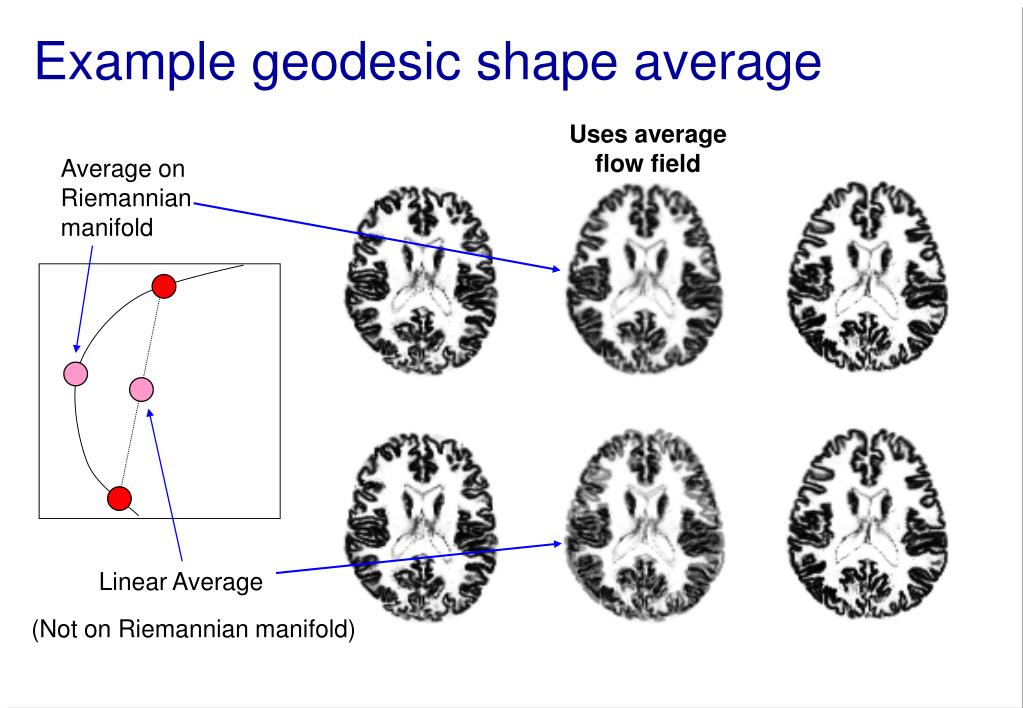 Example geodesic shape average

Average on Riemannian manifold

Uses average flow field

Linear Average

(Not on Riemannian manifold)